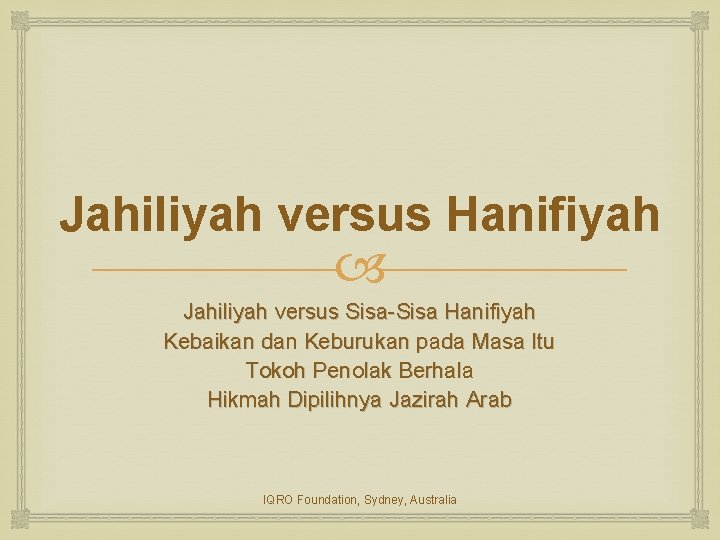 Jahiliyah versus Hanifiyah

Jahiliyah versus Sisa-Sisa Hanifiyah
Kebaikan dan Keburukan pada Masa Itu
Tokoh Penolak Berhala
Hikmah Dipilihnya Jazirah Arab

IQRO Foundation, Sydney, Australia